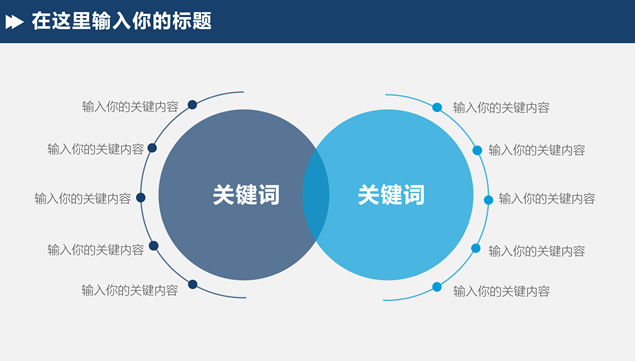 在这里输入你的标题

输入你的关键内容

输入你的关键内容

输入你的关键内容

输入你的关键内容

输入你的关键内容

关键词

关键词

输入你的关键内容

输入你的关键内容

输入你的关键内容

输入你的关键内容

输入你的关键内容